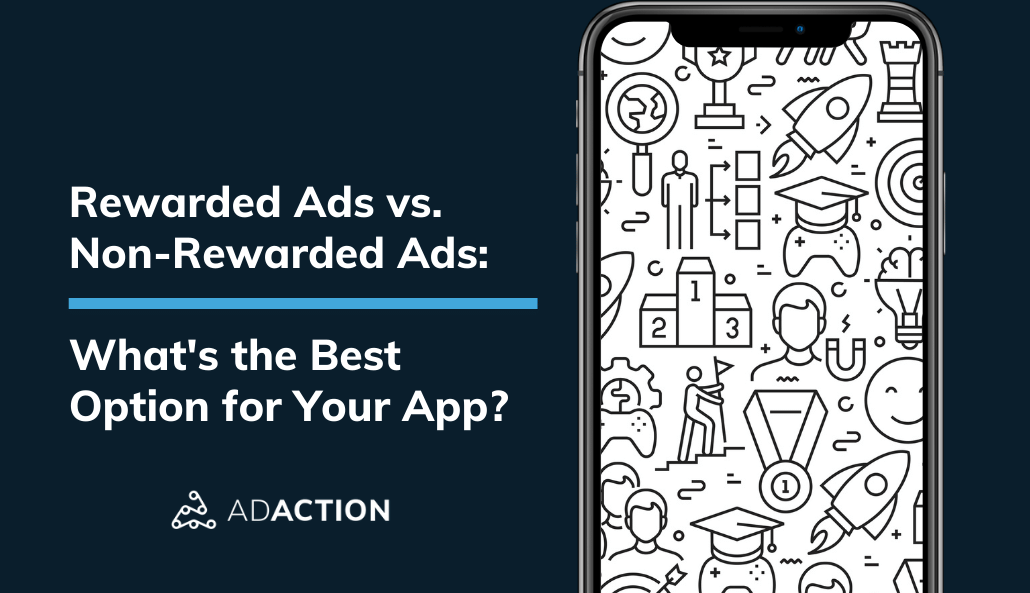 Rewarded Ads vs. Non-Rewarded Ads:

What's the Best Option for Your App?

ADACTION

1
2
3
1